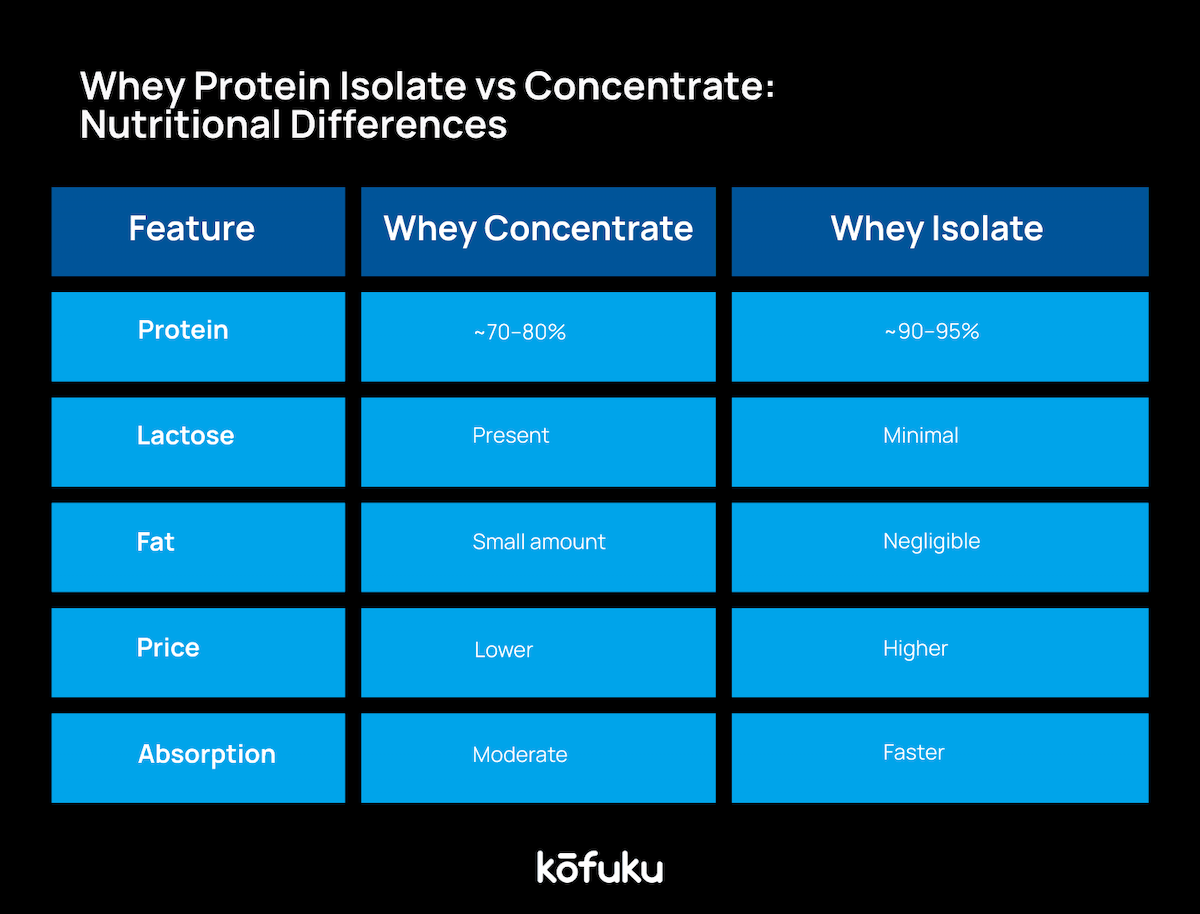 Whey Protein Isolate vs Concentrate: Nutritional Differences

| Feature | Whey Concentrate | Whey Isolate |
|---|---|---|
| Protein | ~70–80% | ~90–95% |
| Lactose | Present | Minimal |
| Fat | Small amount | Negligible |
| Price | Lower | Higher |
| Absorption | Moderate | Faster |

kōfuku